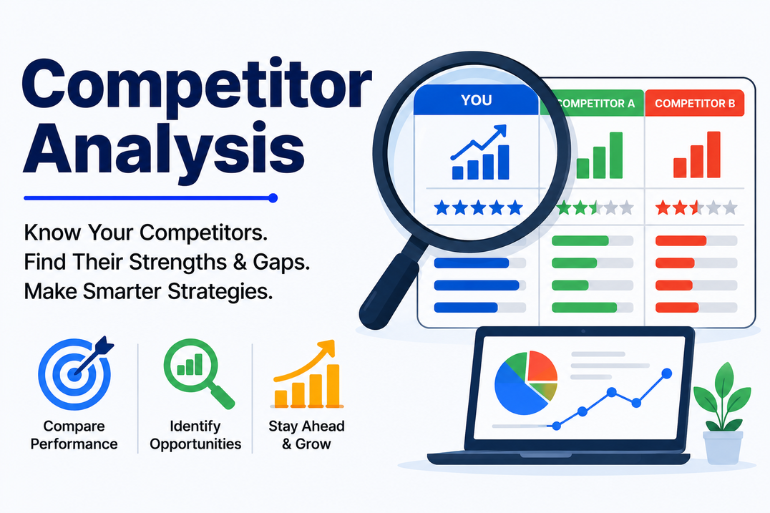 Competitor Analysis

Know Your Competitors.
Find Their Strengths & Gaps.
Make Smarter Strategies.

Compare Performance

Identify Opportunities

Stay Ahead & Grow

YOU

COMPETITOR A

COMPETITOR B